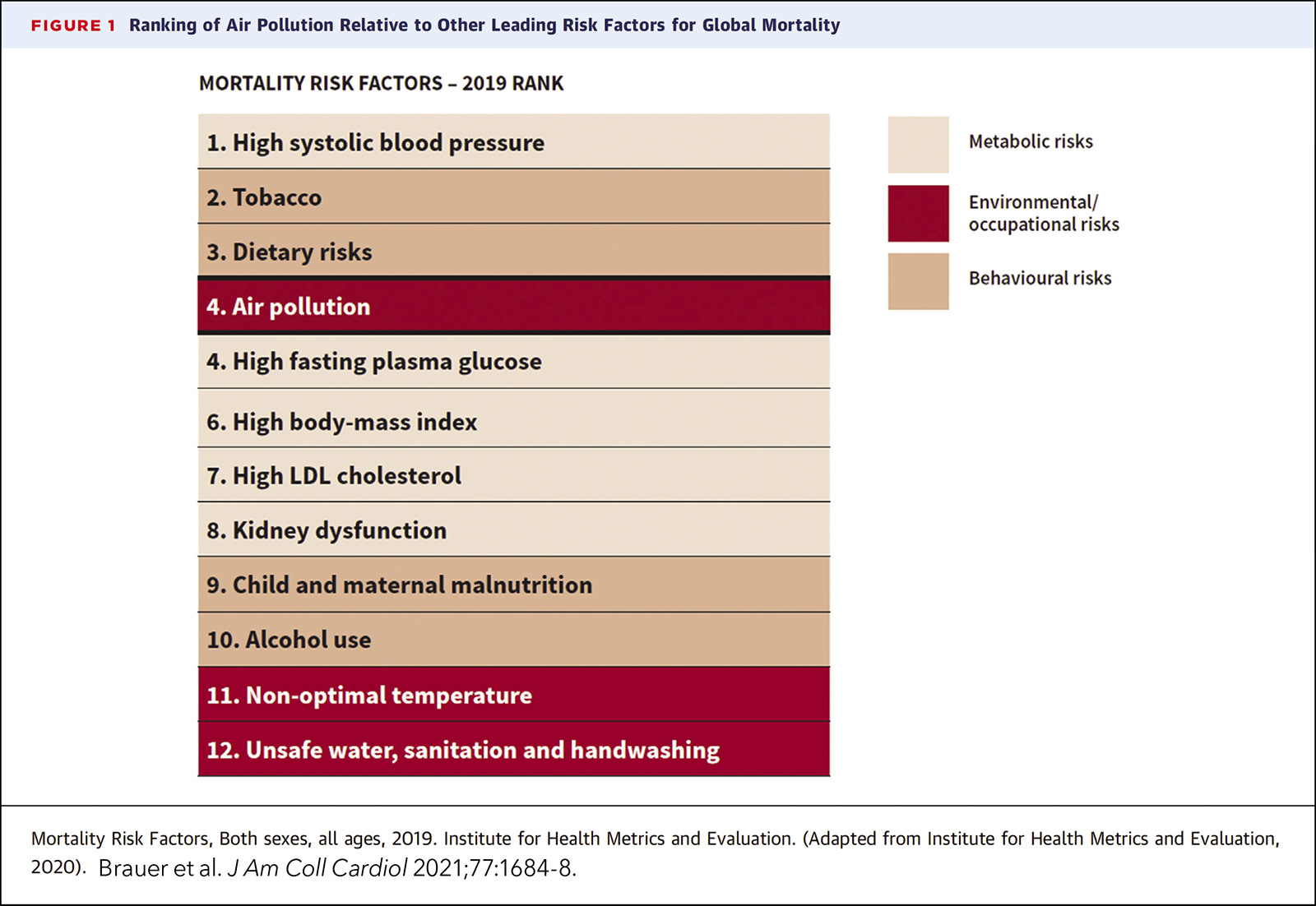 FIGURE 1 Ranking of Air Pollution Relative to Other Leading Risk Factors for Global Mortality

MORTALITY RISK FACTORS – 2019 RANK

1. High systolic blood pressure
2. Tobacco
3. Dietary risks
4. Air pollution
4. High fasting plasma glucose
6. High body-mass index
7. High LDL cholesterol
8. Kidney dysfunction
9. Child and maternal malnutrition
10. Alcohol use
11. Non-optimal temperature
12. Unsafe water, sanitation and handwashing

Metabolic risks
Environmental/ occupational risks
Behavioural risks

Mortality Risk Factors, Both sexes, all ages, 2019. Institute for Health Metrics and Evaluation. (Adapted from Institute for Health Metrics and Evaluation, 2020). Brauer et al. J Am Coll Cardiol 2021;77:1684-8.